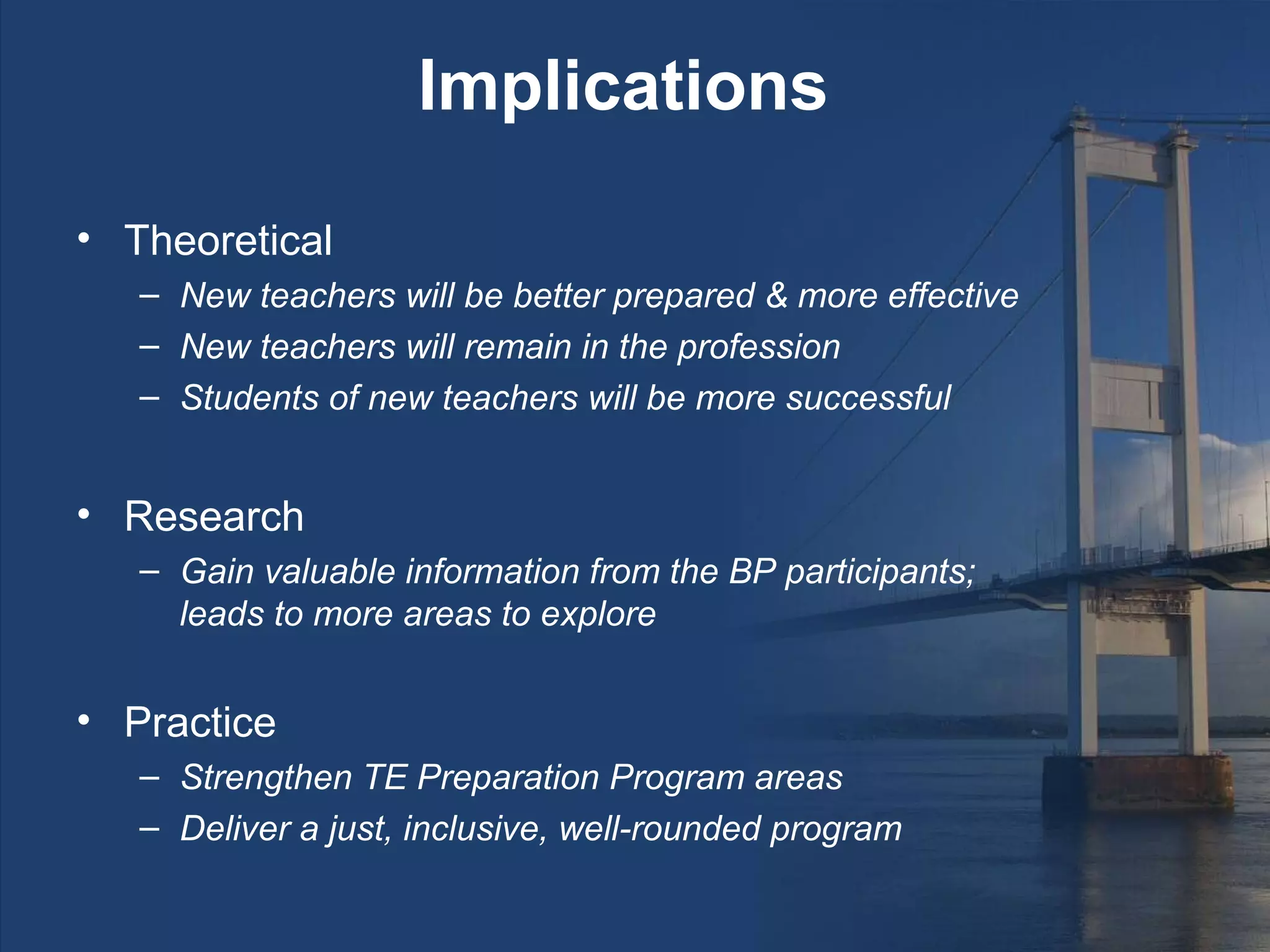 Implications

• Theoretical
– New teachers will be better prepared & more effective
– New teachers will remain in the profession
– Students of new teachers will be more successful

• Research
– Gain valuable information from the BP participants; leads to more areas to explore

• Practice
– Strengthen TE Preparation Program areas
– Deliver a just, inclusive, well-rounded program